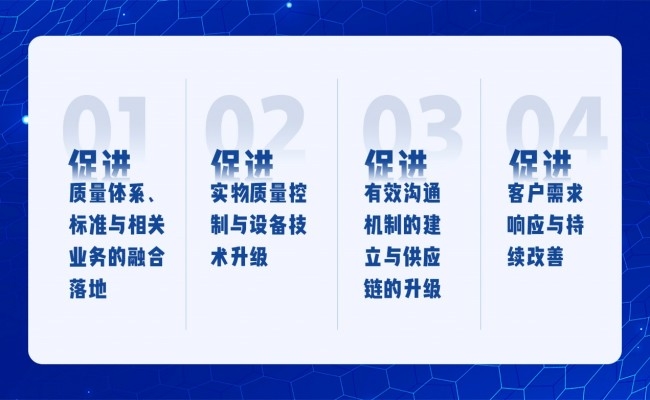 01
促进
质量体系、标准与相关业务的融合落地

02
促进
实物质量控制与设备技术升级

03
促进
有效沟通机制的建立与供应链的升级

04
促进
客户需求响应与持续改善